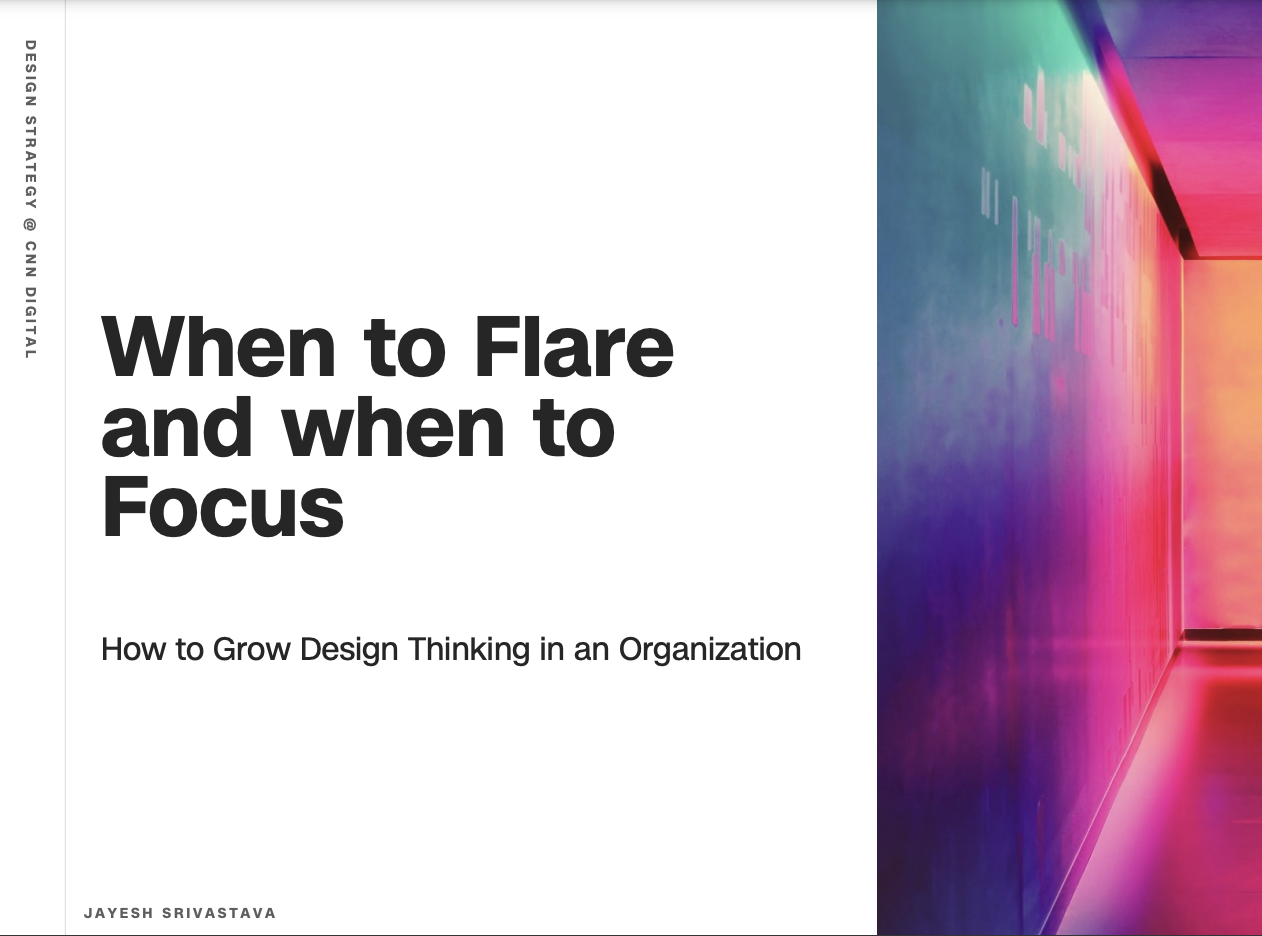 DESIGN STRATEGY @ CNN DIGITAL

When to Flare and when to Focus

How to Grow Design Thinking in an Organization

JAYESH SRIVASTAVA